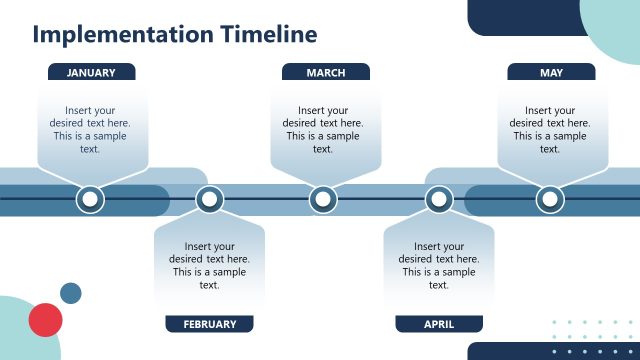 Implementation Timeline

JANUARY

Insert your desired text here. This is a sample text.

MARCH

Insert your desired text here. This is a sample text.

MAY

Insert your desired text here. This is a sample text.

Insert your desired text here. This is a sample text.

FEBRUARY

Insert your desired text here. This is a sample text.

APRIL